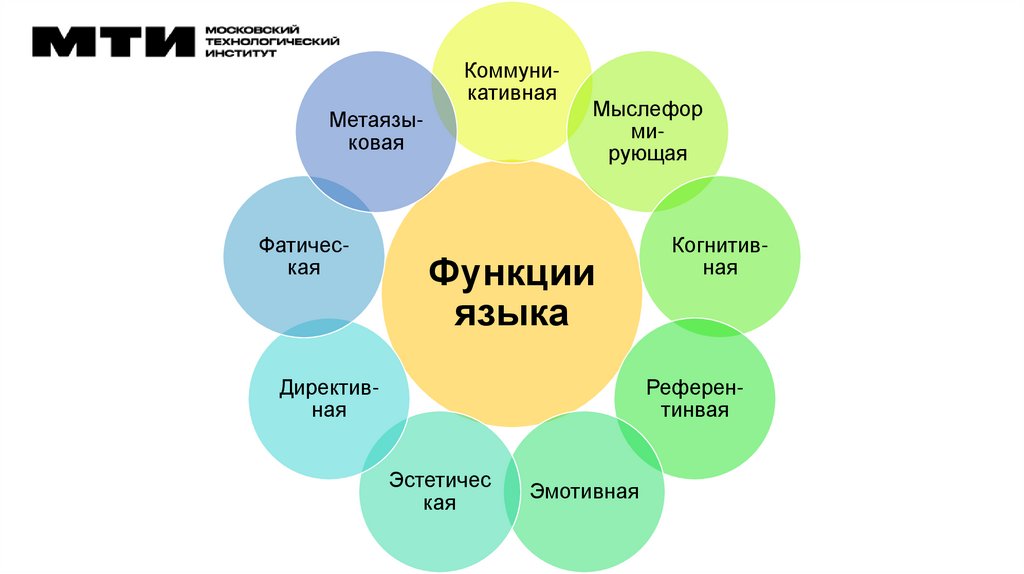 МТИ МОСКОВСКИЙ ТЕХНОЛОГИЧЕСКИЙ ИНСТИТУТ

Функции языка

Коммуникативная

Мыслеформирующая

Когнитивная

Референтинвая

Эмотивная

Эстетическая

Директивная

Фатическая

Метаязыковая